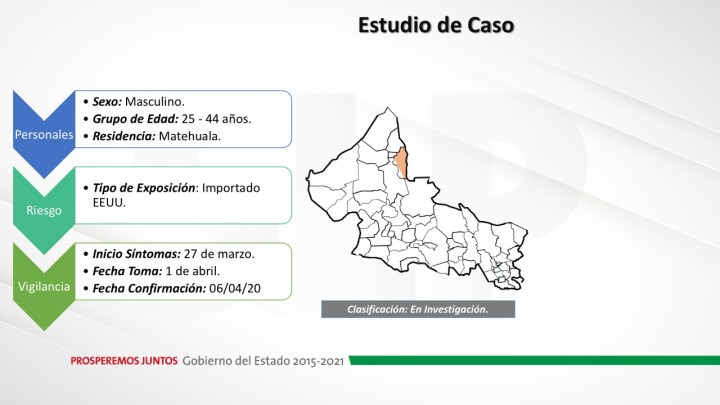 Estudio de Caso

Personales
• Sexo: Masculino.
• Grupo de Edad: 25 - 44 años.
• Residencia: Matehuala.

Riesgo
• Tipo de Exposición: Importado EEUU.

Vigilancia
• Inicio Síntomas: 27 de marzo.
• Fecha Toma: 1 de abril.
• Fecha Confirmación: 06/04/20

Clasificación: En Investigación.

PROSPEREMOS JUNTOS Gobierno del Estado 2015-2021